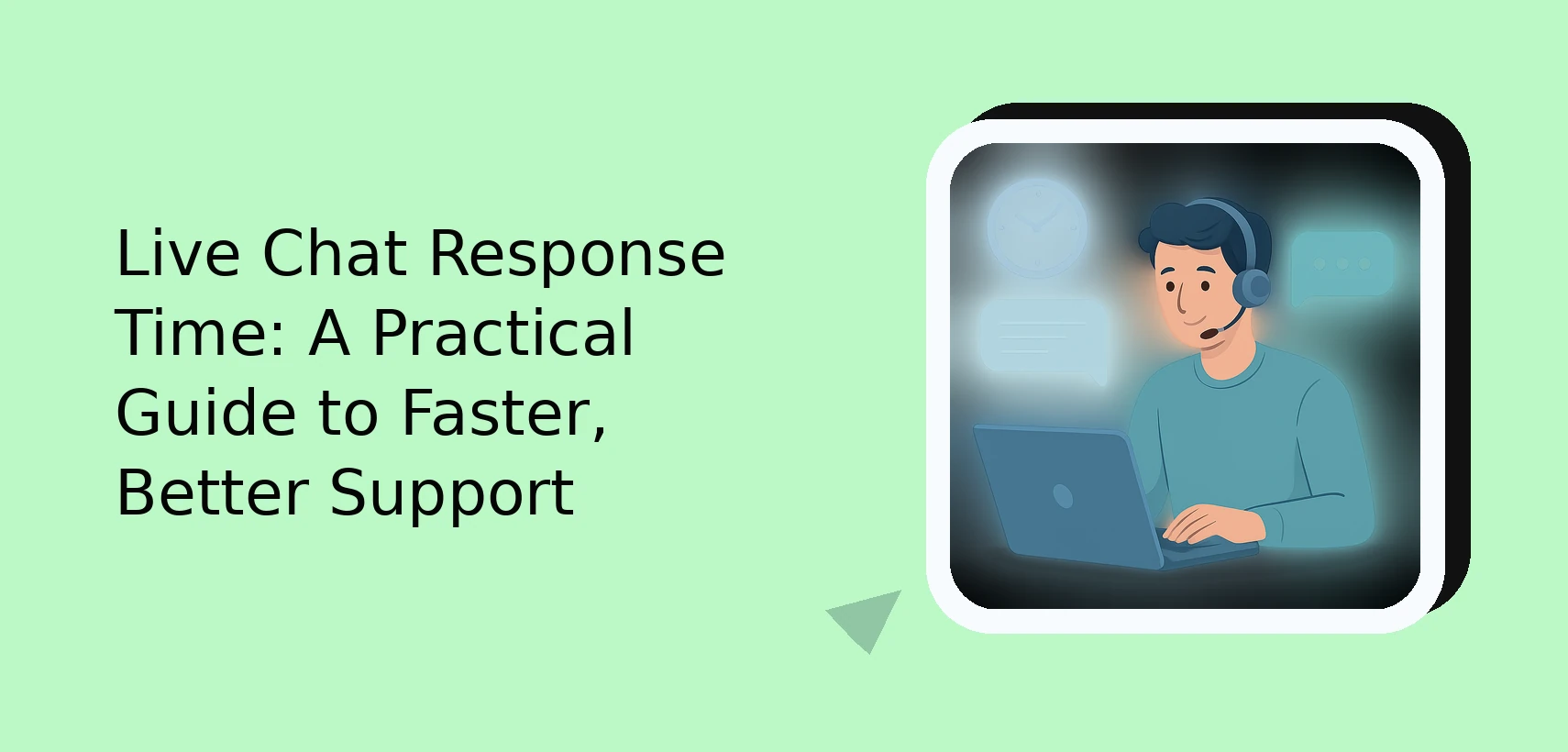 Live Chat Response Time: A Practical Guide to Faster, Better Support